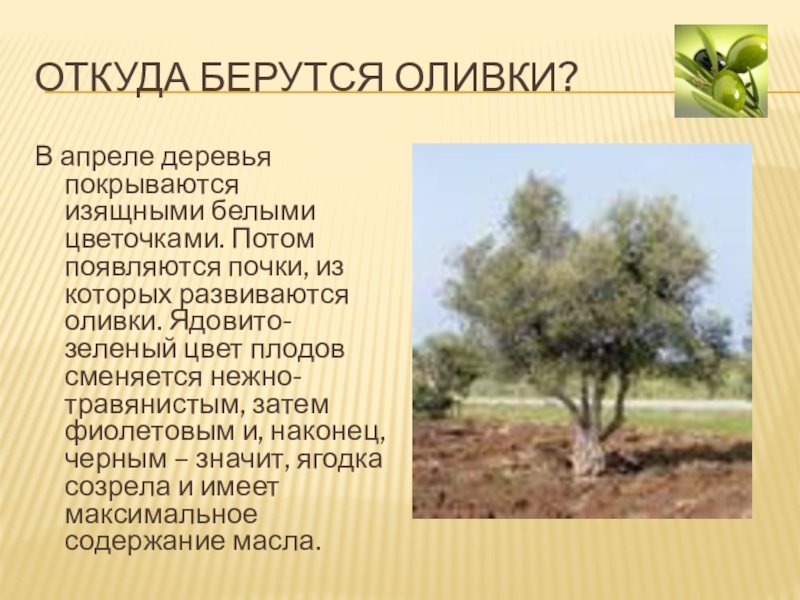 ОТКУДА БЕРУТСЯ ОЛИВКИ?

В апреле деревья покрываются изящными белыми цветочками. Потом появляются почки, из которых развиваются оливки. Ядовито-зеленый цвет плодов сменяется нежно-травянистым, затем фиолетовым и, наконец, черным – значит, ягодка созрела и имеет максимальное содержание масла.